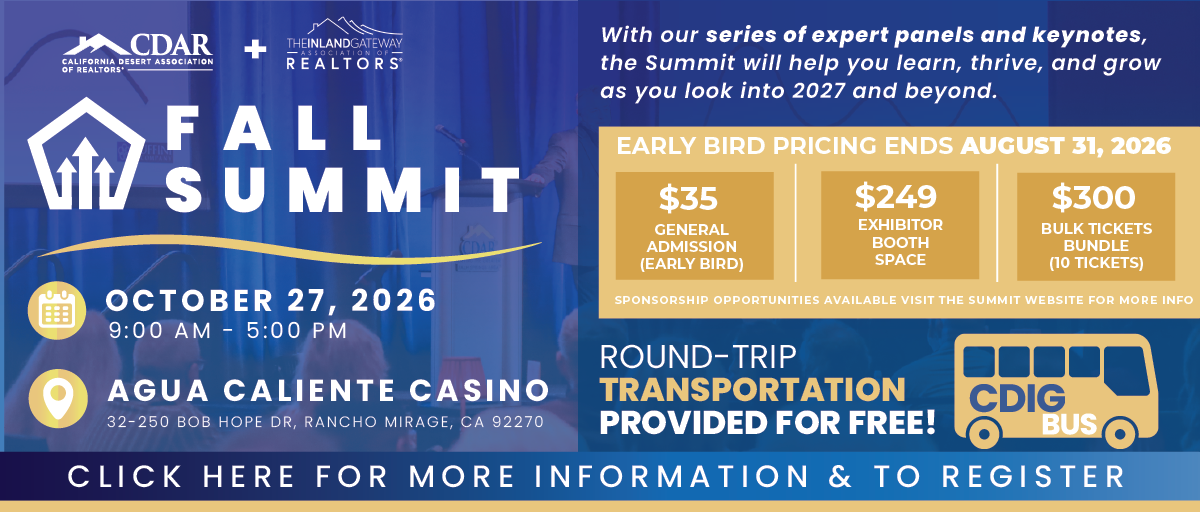 CDAR
CALIFORNIA DESERT ASSOCIATION OF REALTORS®

+

THE INLAND GATEWAY ASSOCIATION OF REALTORS®

FALL SUMMIT

OCTOBER 27, 2026
9:00 AM - 5:00 PM

AGUA CALIENTE CASINO
32-250 BOB HOPE DR, RANCHO MIRAGE, CA 92270

With our series of expert panels and keynotes, the Summit will help you learn, thrive, and grow as you look into 2027 and beyond.

EARLY BIRD PRICING ENDS AUGUST 31, 2026

$35
GENERAL ADMISSION (EARLY BIRD)

$249
EXHIBITOR BOOTH SPACE

$300
BULK TICKETS BUNDLE (10 TICKETS)

SPONSORSHIP OPPORTUNITIES AVAILABLE VISIT THE SUMMIT WEBSITE FOR MORE INFO

ROUND-TRIP TRANSPORTATION PROVIDED FOR FREE!

CDIG BUS

CLICK HERE FOR MORE INFORMATION & TO REGISTER